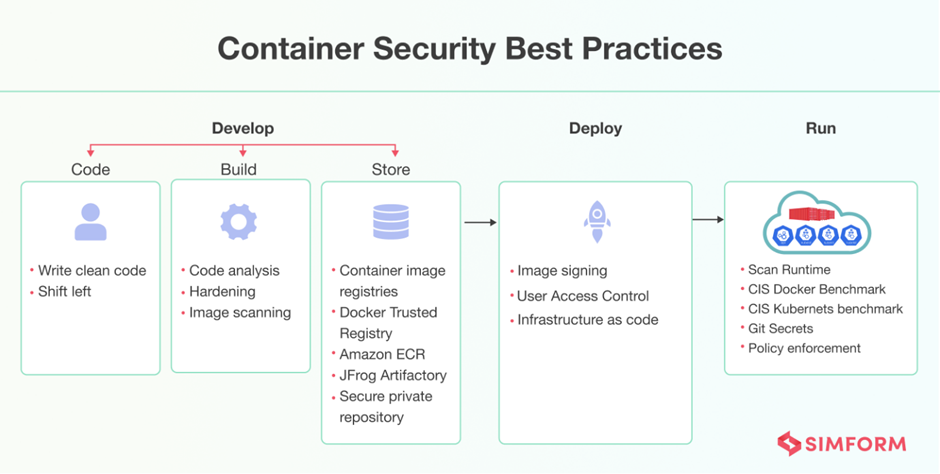 Container Security Best Practices

Develop

Code

• Write clean code
• Shift left

Build

• Code analysis
• Hardening
• Image scanning

Store

• Container image registries
• Docker Trusted Registry
• Amazon ECR
• JFrog Artifactory
• Secure private repository

Deploy

• Image signing
• User Access Control
• Infrastructure as code

Run

• Scan Runtime
• CIS Docker Benchmark
• CIS Kubernets benchmark
• Git Secrets
• Policy enforcement

SIMFORM